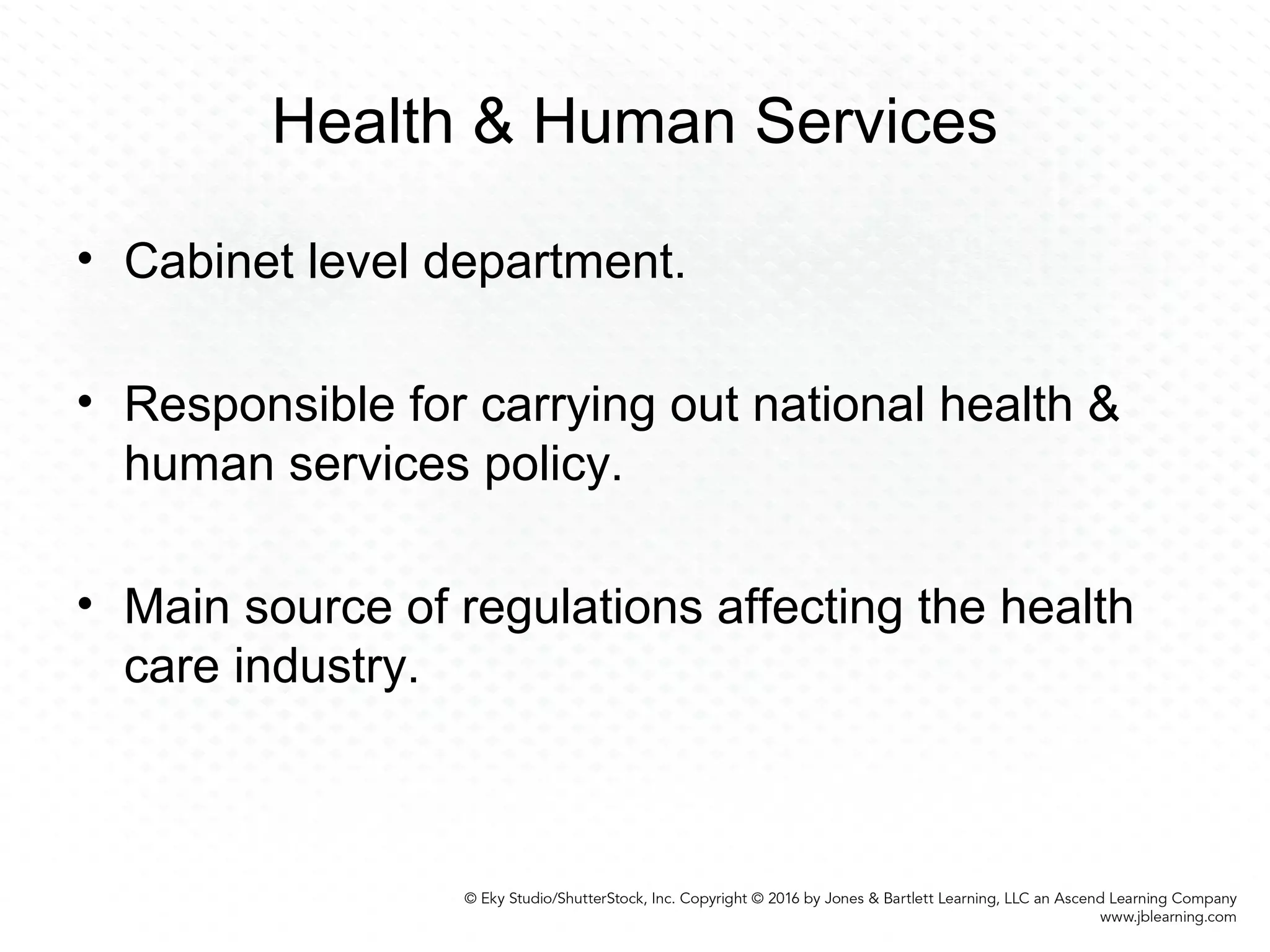 Health & Human Services

• Cabinet level department.

• Responsible for carrying out national health & human services policy.

• Main source of regulations affecting the health care industry.

© Eky Studio/ShutterStock, Inc. Copyright © 2016 by Jones & Bartlett Learning, LLC an Ascend Learning Company
www.jblearning.com